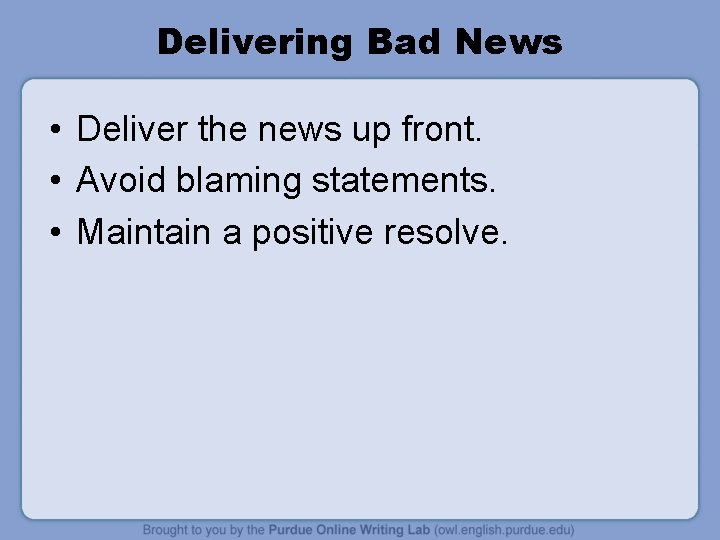 Delivering Bad News

• Deliver the news up front.
• Avoid blaming statements.
• Maintain a positive resolve.

Brought to you by the Purdue Online Writing Lab (owl.english.purdue.edu)